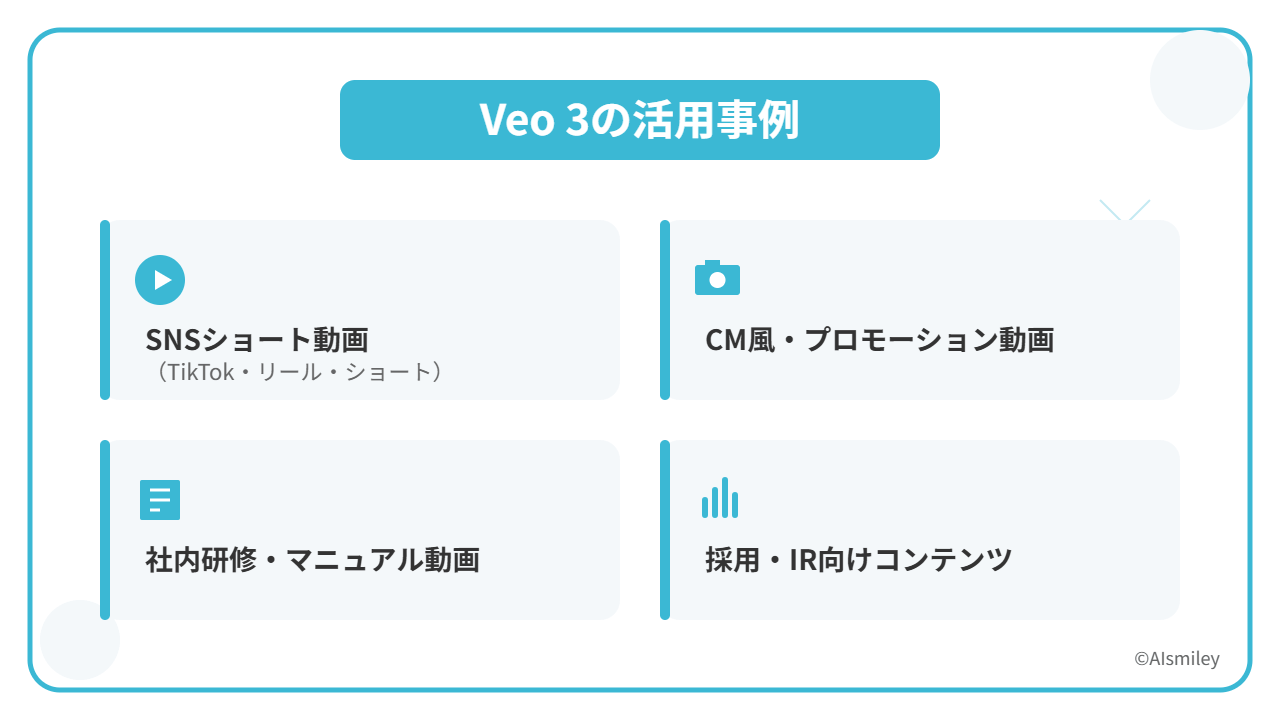 Veo 3の活用事例

SNSショート動画
（TikTok・リール・ショート）

CM風・プロモーション動画

社内研修・マニュアル動画

採用・IR向けコンテンツ

©AIsmiley